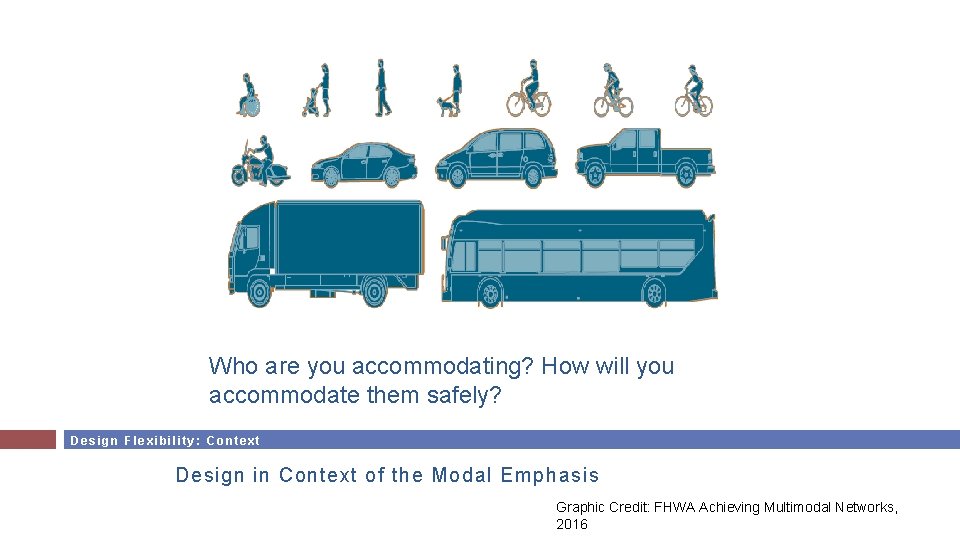 Who are you accommodating? How will you accommodate them safely?

Design Flexibility: Context

Design in Context of the Modal Emphasis

Graphic Credit: FHWA Achieving Multimodal Networks, 2016